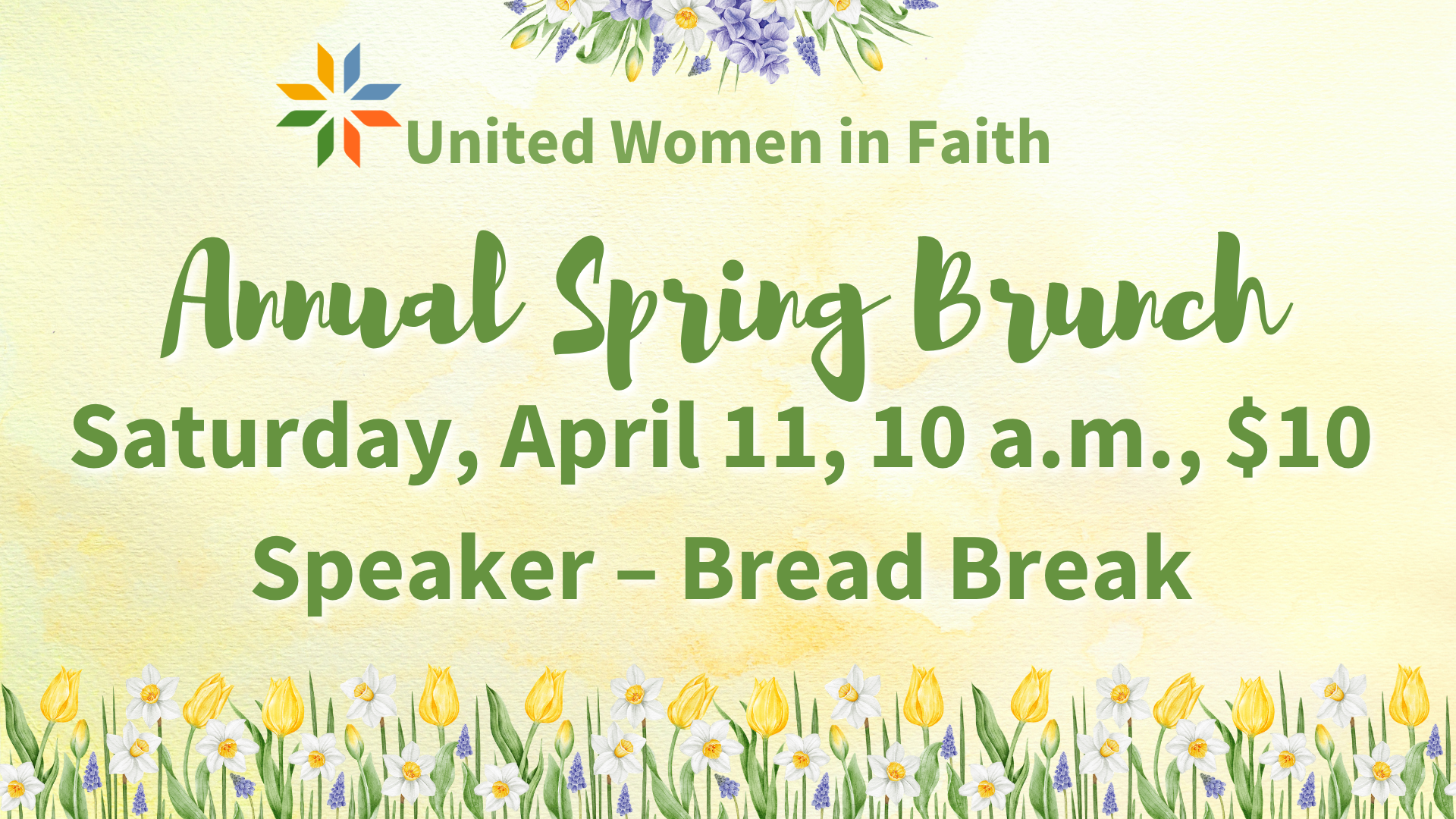 United Women in Faith

Annual Spring Brunch

Saturday, April 11, 10 a.m., $10

Speaker – Bread Break